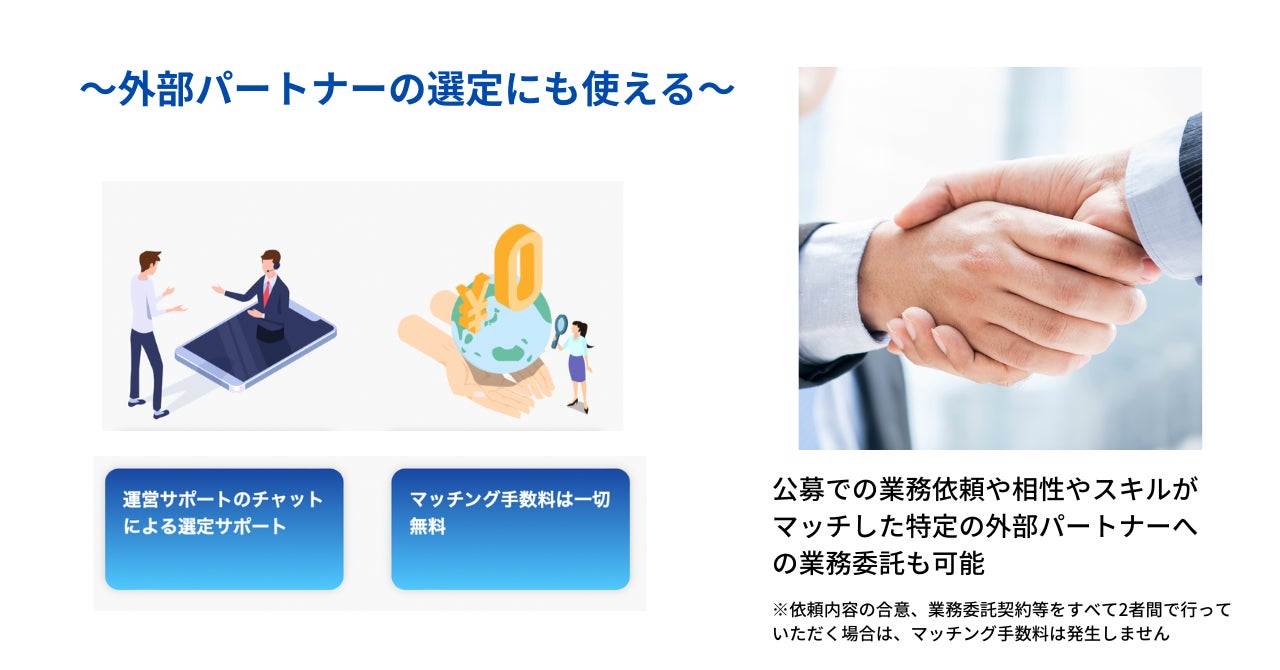 〜外部パートナーの選定にも使える〜

¥0

運営サポートのチャットによる選定サポート

マッチング手数料は一切無料

公募での業務依頼や相性やスキルがマッチした特定の外部パートナーへの業務委託も可能

※依頼内容の合意、業務委託契約等をすべて2者間で行っていただく場合は、マッチング手数料は発生しません